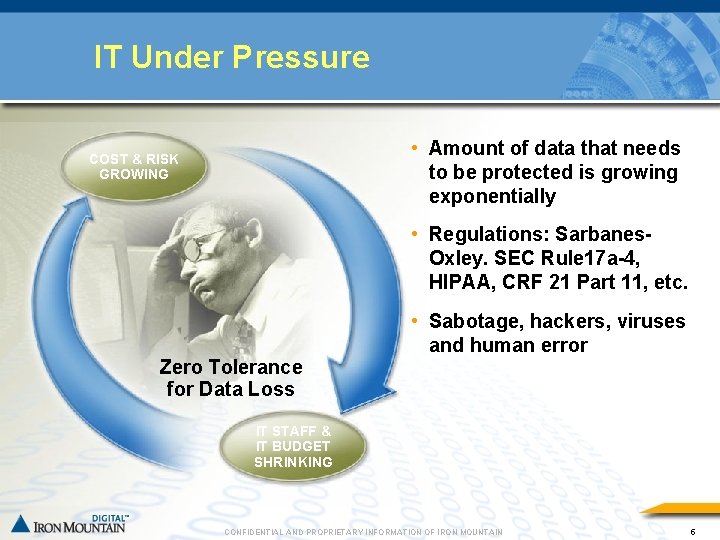 IT Under Pressure

COST & RISK GROWING

Zero Tolerance for Data Loss

IT STAFF & IT BUDGET SHRINKING

• Amount of data that needs to be protected is growing exponentially

• Regulations: Sarbanes-Oxley. SEC Rule17a-4, HIPAA, CRF 21 Part 11, etc.

• Sabotage, hackers, viruses and human error

DIGITAL™
IRON MOUNTAIN

CONFIDENTIAL AND PROPRIETARY INFORMATION OF IRON MOUNTAIN

6